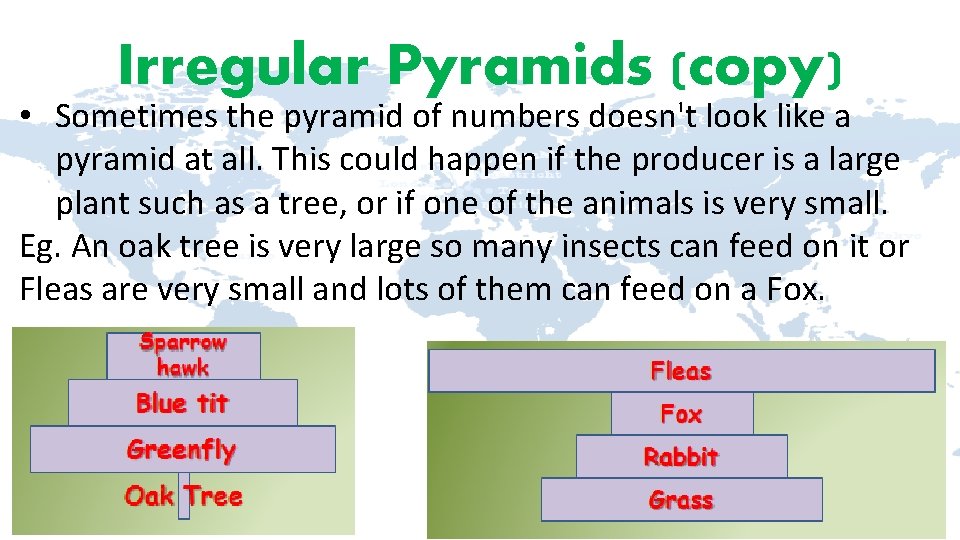 Irregular Pyramids (copy)

• Sometimes the pyramid of numbers doesn't look like a pyramid at all. This could happen if the producer is a large plant such as a tree, or if one of the animals is very small.

Eg. An oak tree is very large so many insects can feed on it or Fleas are very small and lots of them can feed on a Fox.

Sparrow hawk

Blue tit

Greenfly

Oak Tree

Fleas

Fox

Rabbit

Grass